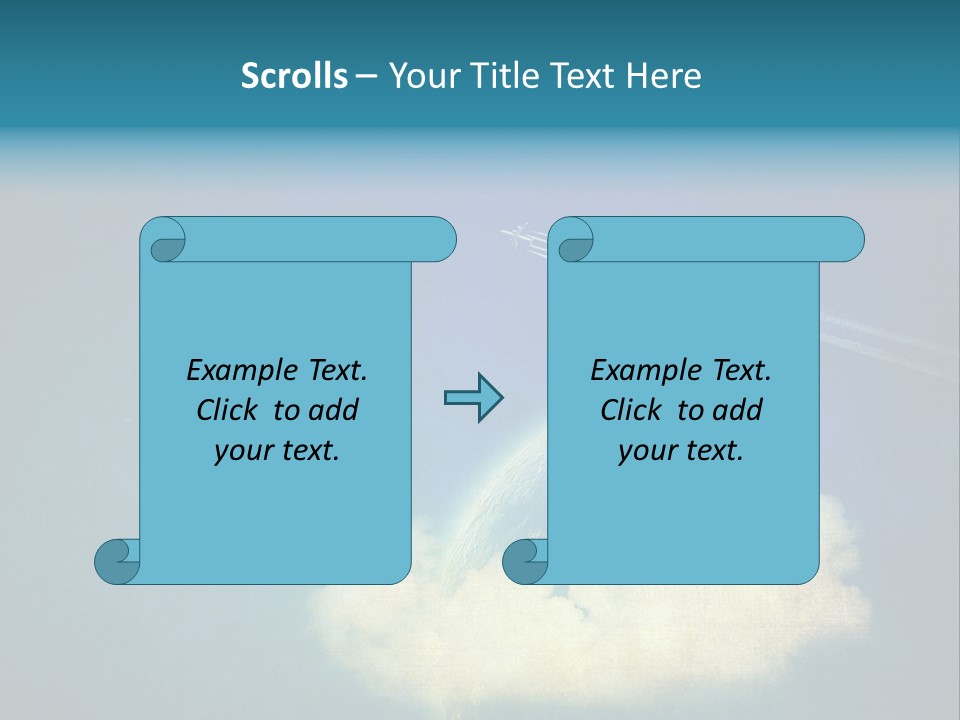 Scrolls – Your Title Text Here

Example Text. Click to add your text.

Example Text. Click to add your text.